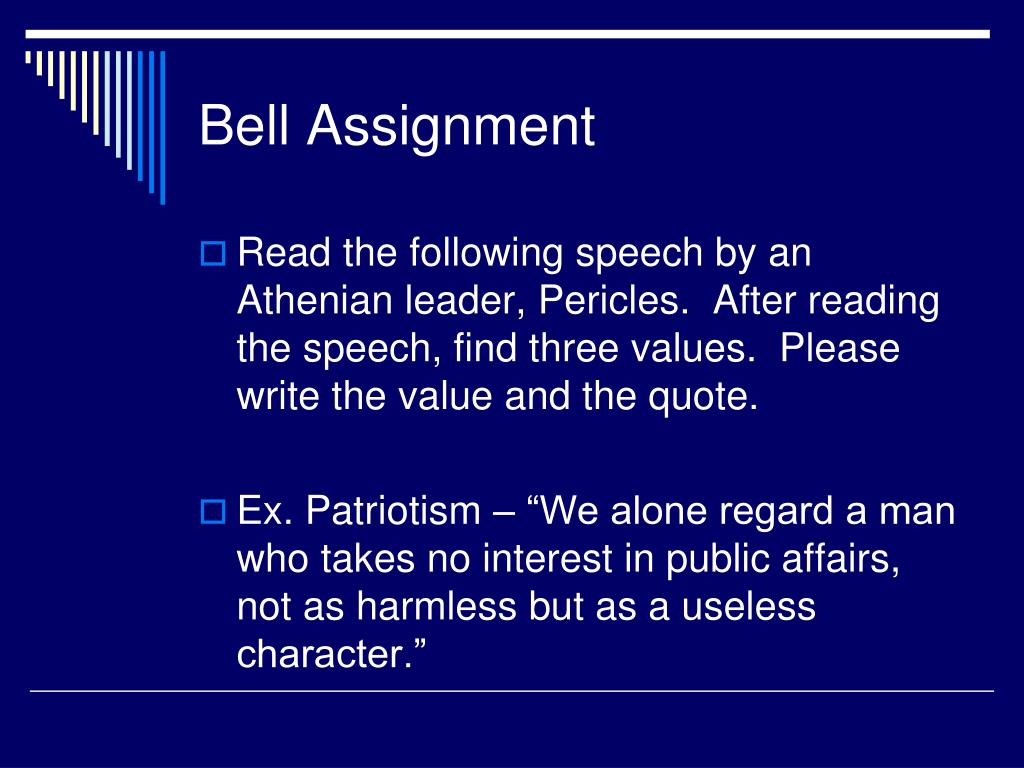 Bell Assignment

Read the following speech by an Athenian leader, Pericles. After reading the speech, find three values. Please write the value and the quote.

Ex. Patriotism – “We alone regard a man who takes no interest in public affairs, not as harmless but as a useless character.”